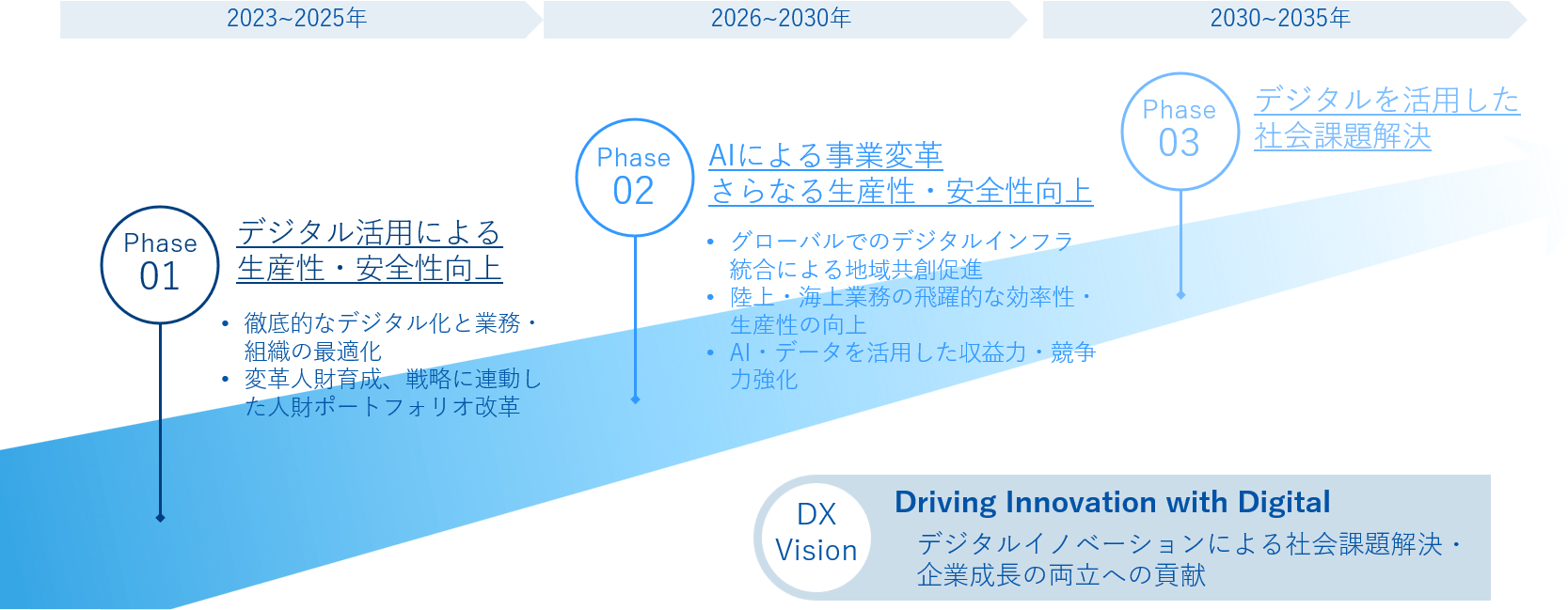 2023~2025年

2026~2030年

2030~2035年

Phase 01

デジタル活用による生産性・安全性向上

• 徹底的なデジタル化と業務・組織の最適化
• 変革人財育成、戦略に連動した人財ポートフォリオ改革

Phase 02

AIによる事業変革
さらなる生産性・安全性向上

• グローバルでのデジタルインフラ統合による地域共創促進
• 陸上・海上業務の飛躍的な効率性・生産性の向上
• AI・データを活用した収益力・競争力強化

Phase 03

デジタルを活用した社会課題解決

DX Vision

Driving Innovation with Digital

デジタルイノベーションによる社会課題解決・企業成長の両立への貢献